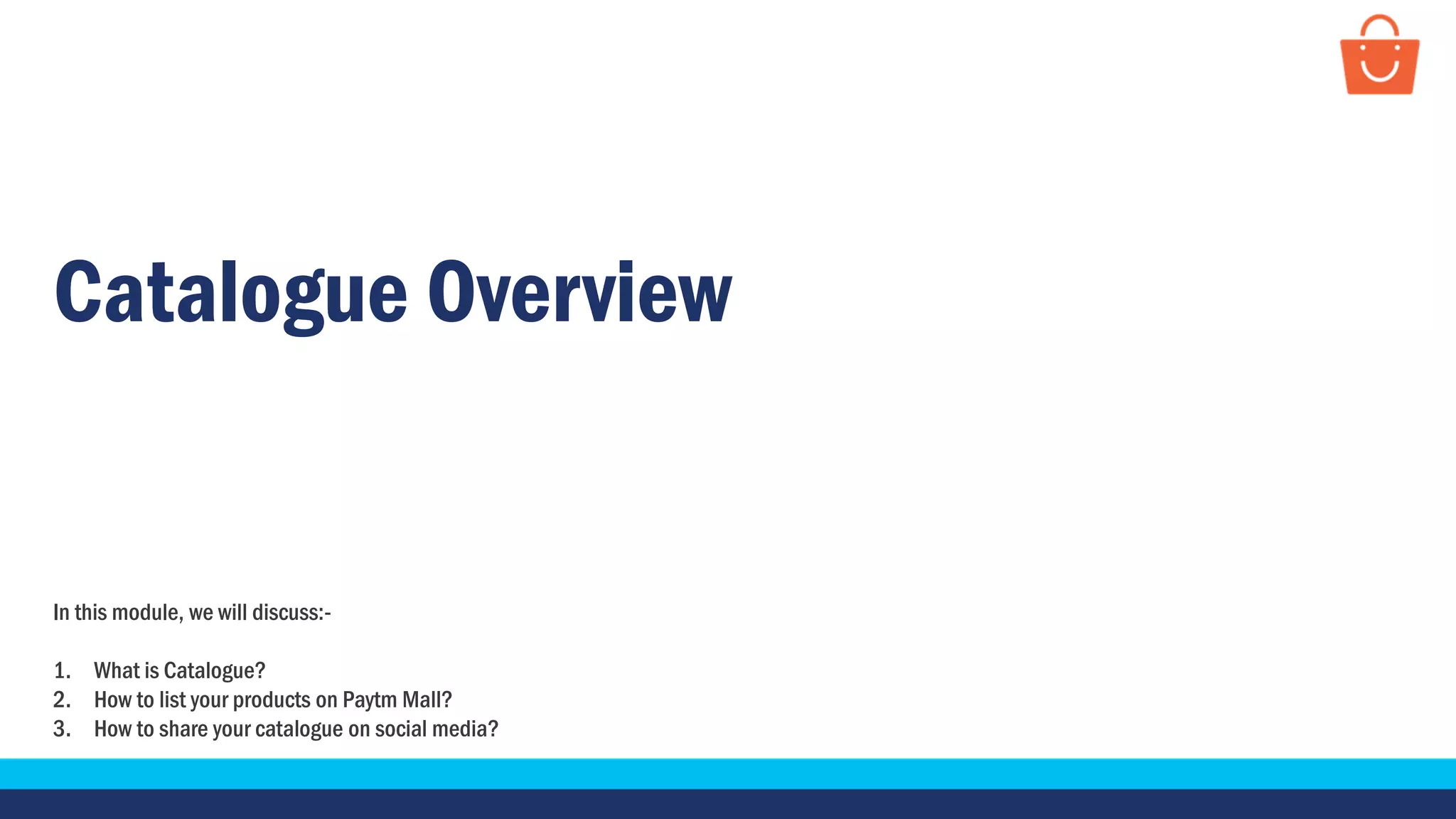 Catalogue Overview

In this module, we will discuss:-

1. What is Catalogue?
2. How to list your products on Paytm Mall?
3. How to share your catalogue on social media?